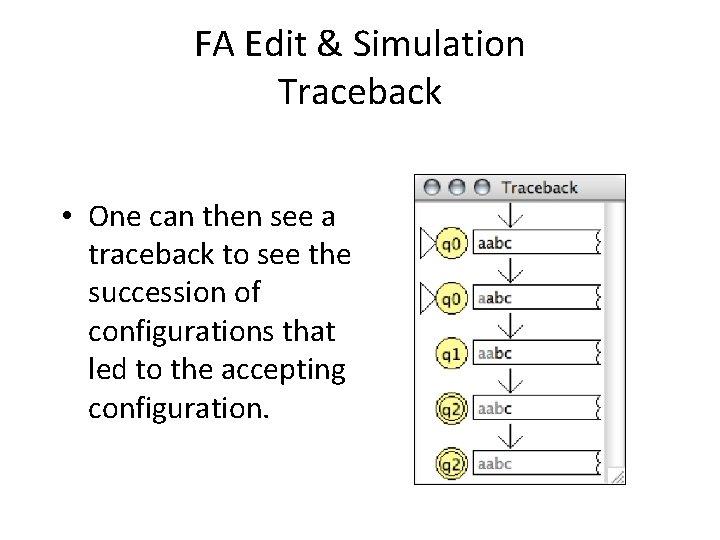 FA Edit & Simulation
Traceback

• One can then see a traceback to see the succession of configurations that led to the accepting configuration.

Traceback

q0 aabc

q0 aabc

q1 aabc

q2 aabc

q2 aabc